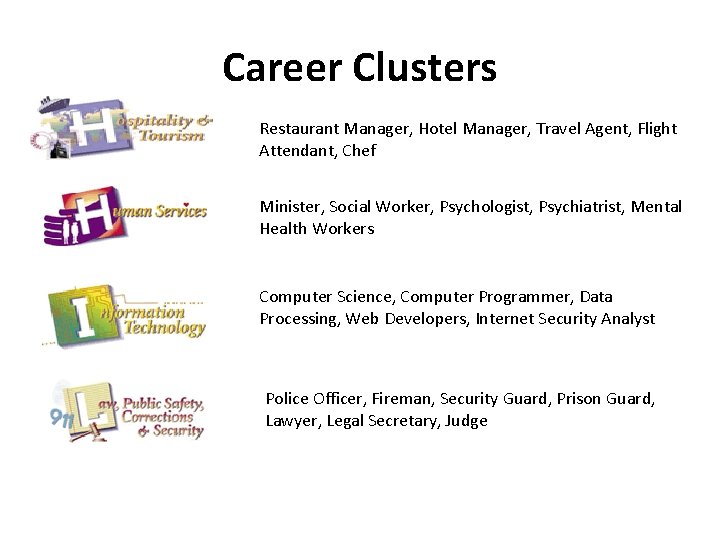 Career Clusters

Hospitality & Tourism

Restaurant Manager, Hotel Manager, Travel Agent, Flight Attendant, Chef

Human Services

Minister, Social Worker, Psychologist, Psychiatrist, Mental Health Workers

Information Technology

Computer Science, Computer Programmer, Data Processing, Web Developers, Internet Security Analyst

911 Law, Public Safety, Corrections & Security

Police Officer, Fireman, Security Guard, Prison Guard, Lawyer, Legal Secretary, Judge